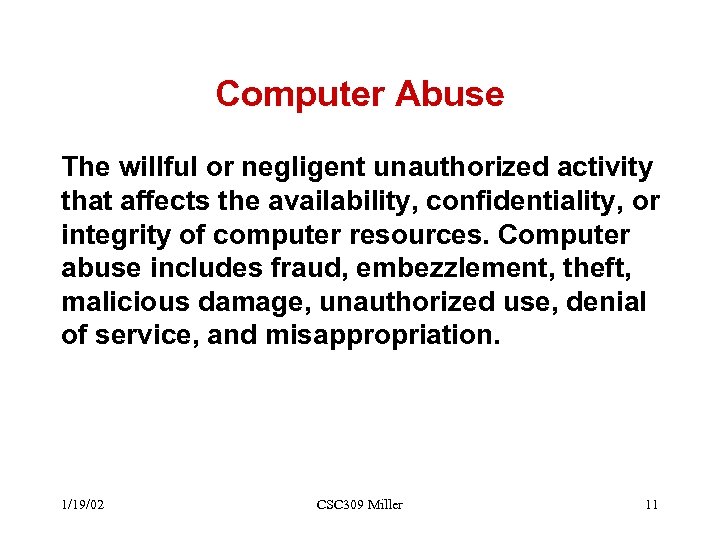 Computer Abuse

The willful or negligent unauthorized activity that affects the availability, confidentiality, or integrity of computer resources. Computer abuse includes fraud, embezzlement, theft, malicious damage, unauthorized use, denial of service, and misappropriation.

1/19/02

CSC309 Miller

11